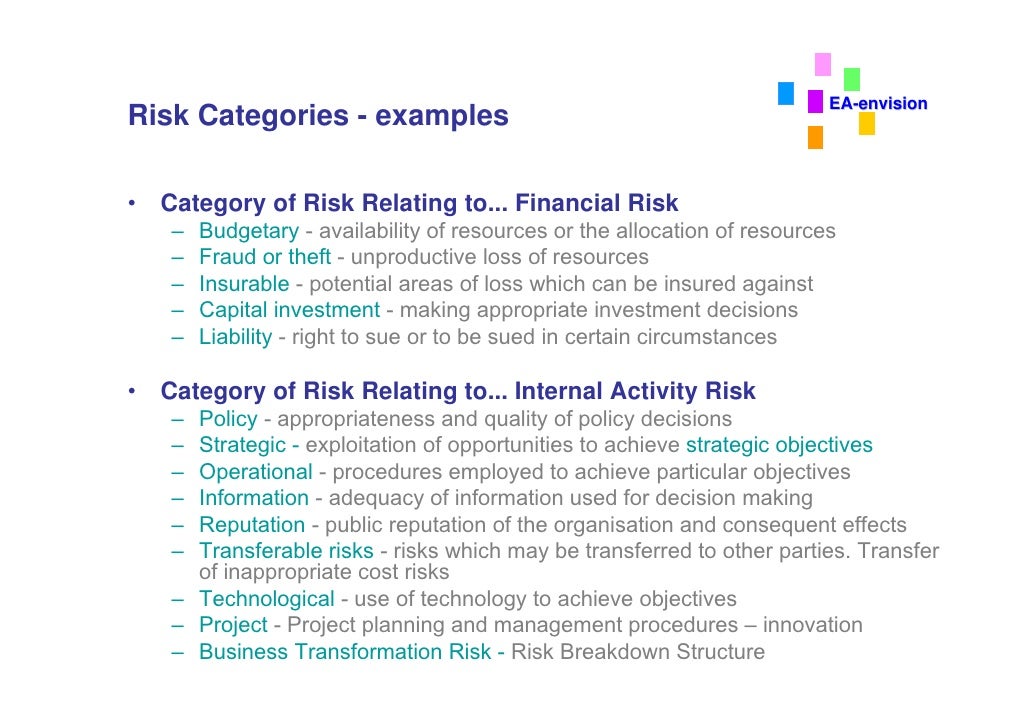 EA-envision

Risk Categories - examples

• Category of Risk Relating to... Financial Risk
– Budgetary - availability of resources or the allocation of resources
– Fraud or theft - unproductive loss of resources
– Insurable - potential areas of loss which can be insured against
– Capital investment - making appropriate investment decisions
– Liability - right to sue or to be sued in certain circumstances

• Category of Risk Relating to... Internal Activity Risk
– Policy - appropriateness and quality of policy decisions
– Strategic - exploitation of opportunities to achieve strategic objectives
– Operational - procedures employed to achieve particular objectives
– Information - adequacy of information used for decision making
– Reputation - public reputation of the organisation and consequent effects
– Transferable risks - risks which may be transferred to other parties. Transfer of inappropriate cost risks
– Technological - use of technology to achieve objectives
– Project - Project planning and management procedures – innovation
– Business Transformation Risk - Risk Breakdown Structure